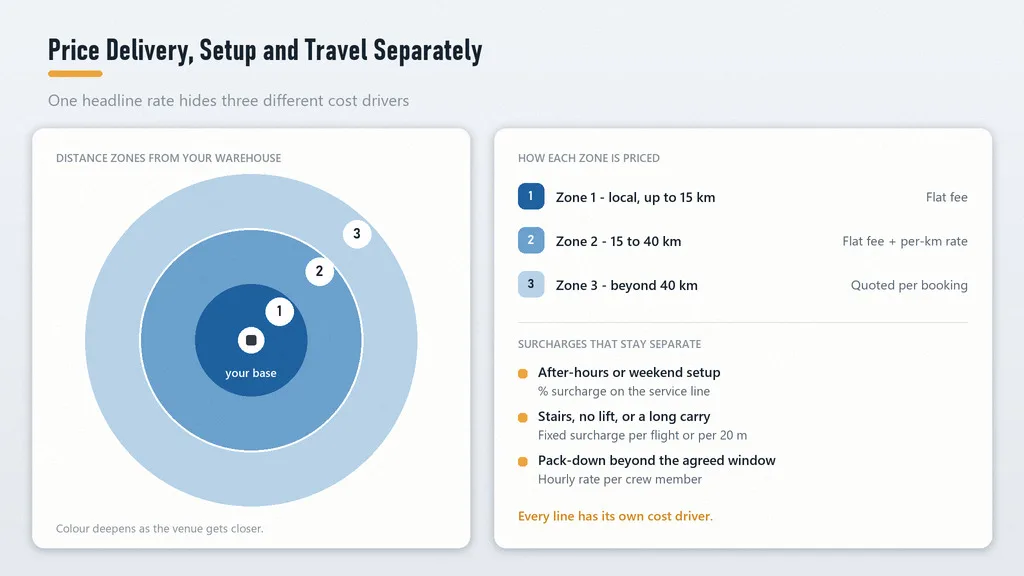 Price Delivery, Setup and Travel Separately

One headline rate hides three different cost drivers

DISTANCE ZONES FROM YOUR WAREHOUSE

3

2

1

your base

Colour deepens as the venue gets closer.

HOW EACH ZONE IS PRICED

1 Zone 1 - local, up to 15 km Flat fee

2 Zone 2 - 15 to 40 km Flat fee + per-km rate

3 Zone 3 - beyond 40 km Quoted per booking

SURCHARGES THAT STAY SEPARATE

• After-hours or weekend setup
% surcharge on the service line

• Stairs, no lift, or a long carry
Fixed surcharge per flight or per 20 m

• Pack-down beyond the agreed window
Hourly rate per crew member

Every line has its own cost driver.